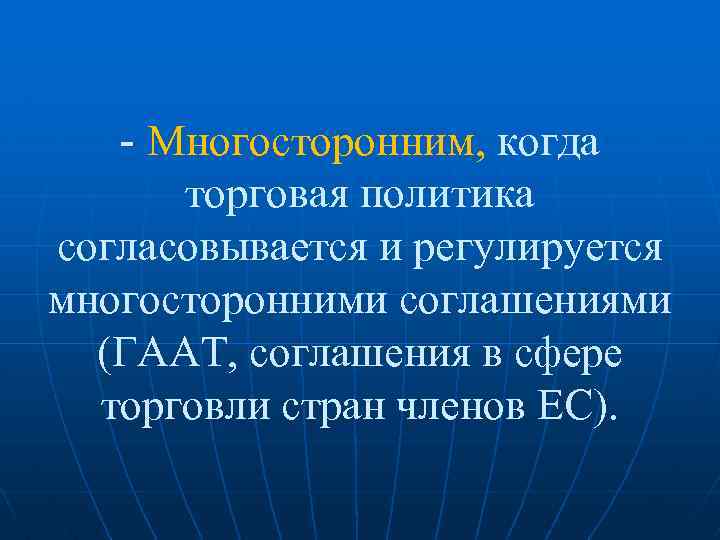 - Многосторонним, когда торговая политика согласовывается и регулируется многосторонними соглашениями (ГААТ, соглашения в сфере торговли стран членов ЕС).